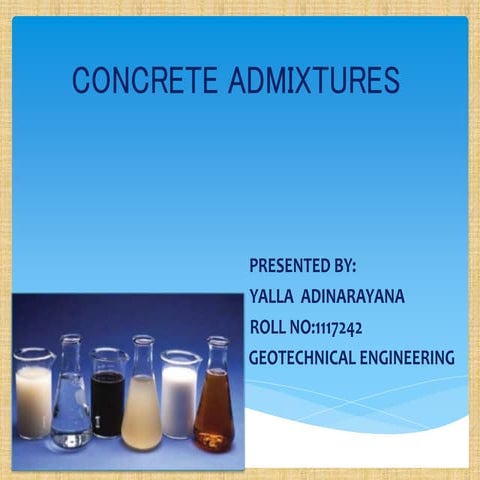 CONCRETE ADMIXTURES

PRESENTED BY:
YALLA ADINARAYANA
ROLL NO:1117242
GEOTECHNICAL ENGINEERING